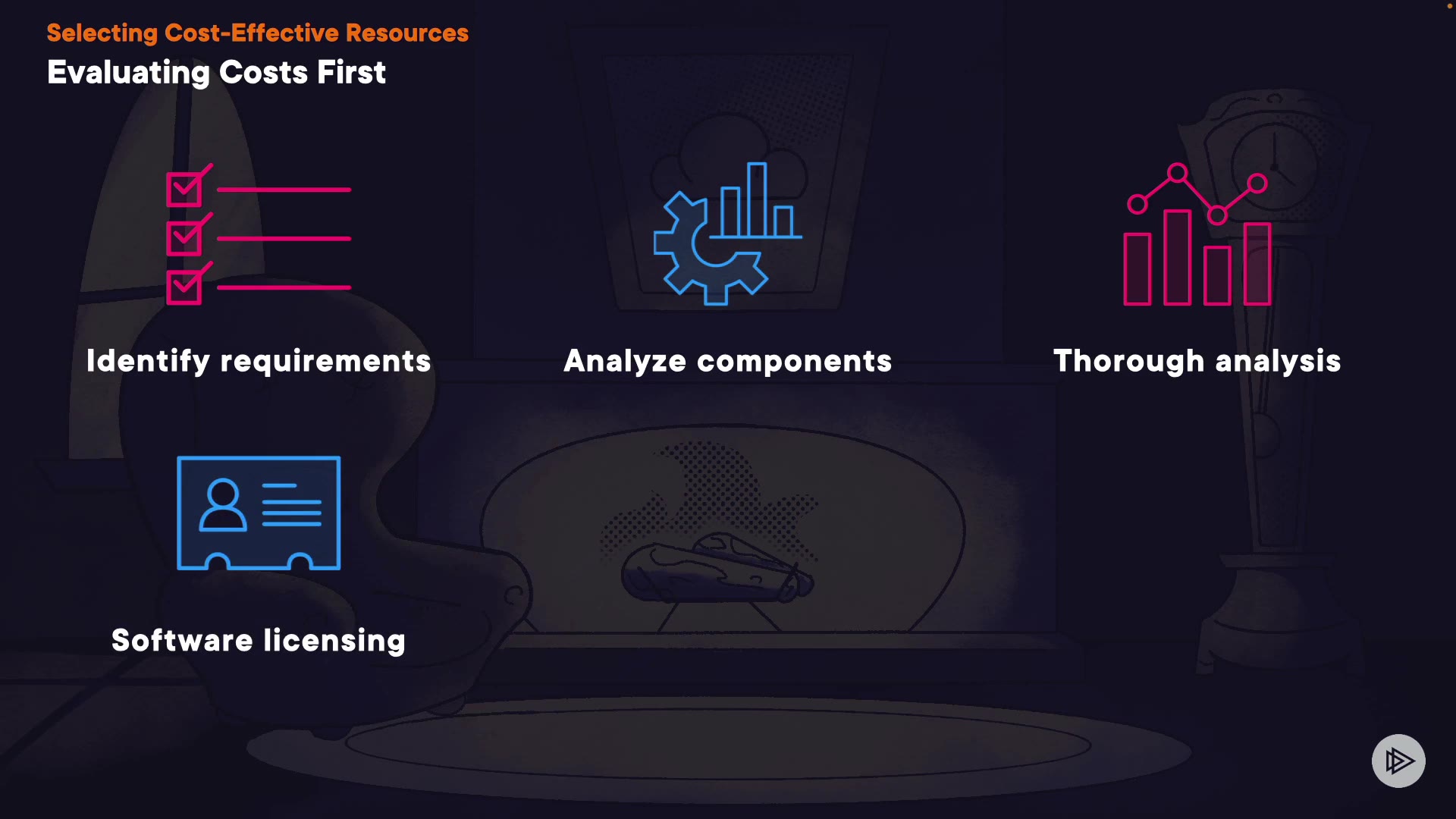 Selecting Cost-Effective Resources
Evaluating Costs First

Identify requirements

Analyze components

Thorough analysis

Software licensing